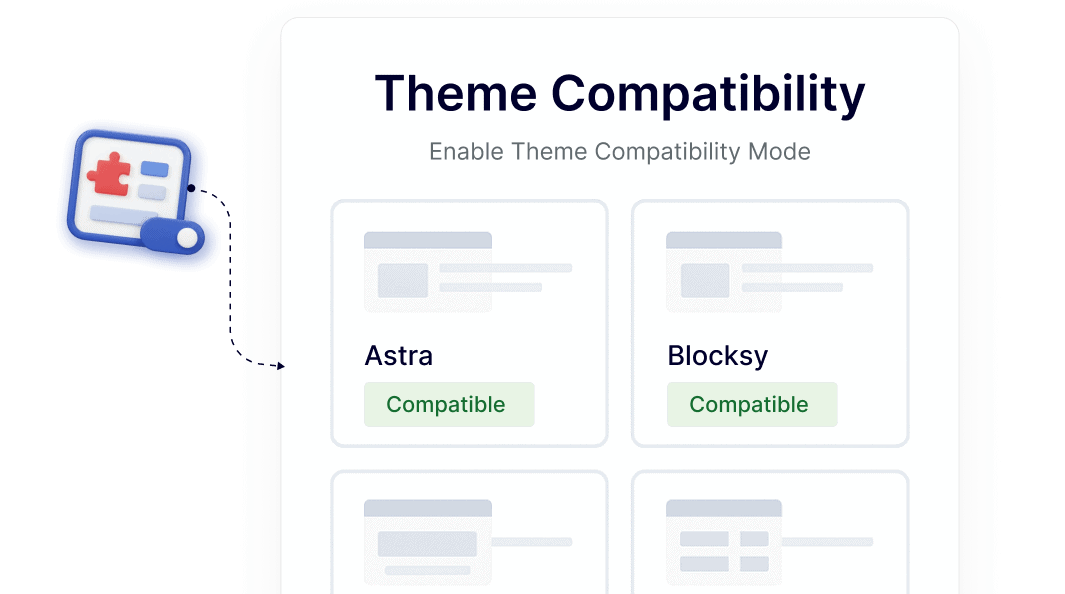 Theme Compatibility

Enable Theme Compatibility Mode

Astra

Compatible

Blocksy

Compatible